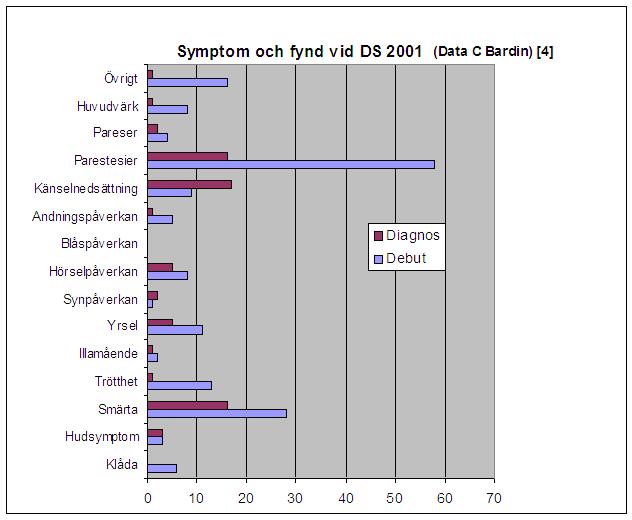 Symptom och fynd vid DS 2001 (Data C Bardin) [4]

Övrigt
Huvudvärk
Pareser
Parestesier
Känselnedsättning
Andningspåverkan
Blåspåverkan
Hörselpåverkan
Synpåverkan
Yrsel
Illamående
Trötthet
Smärta
Hudsymptom
Klåda

Diagnos
Debut

0 10 20 30 40 50 60 70